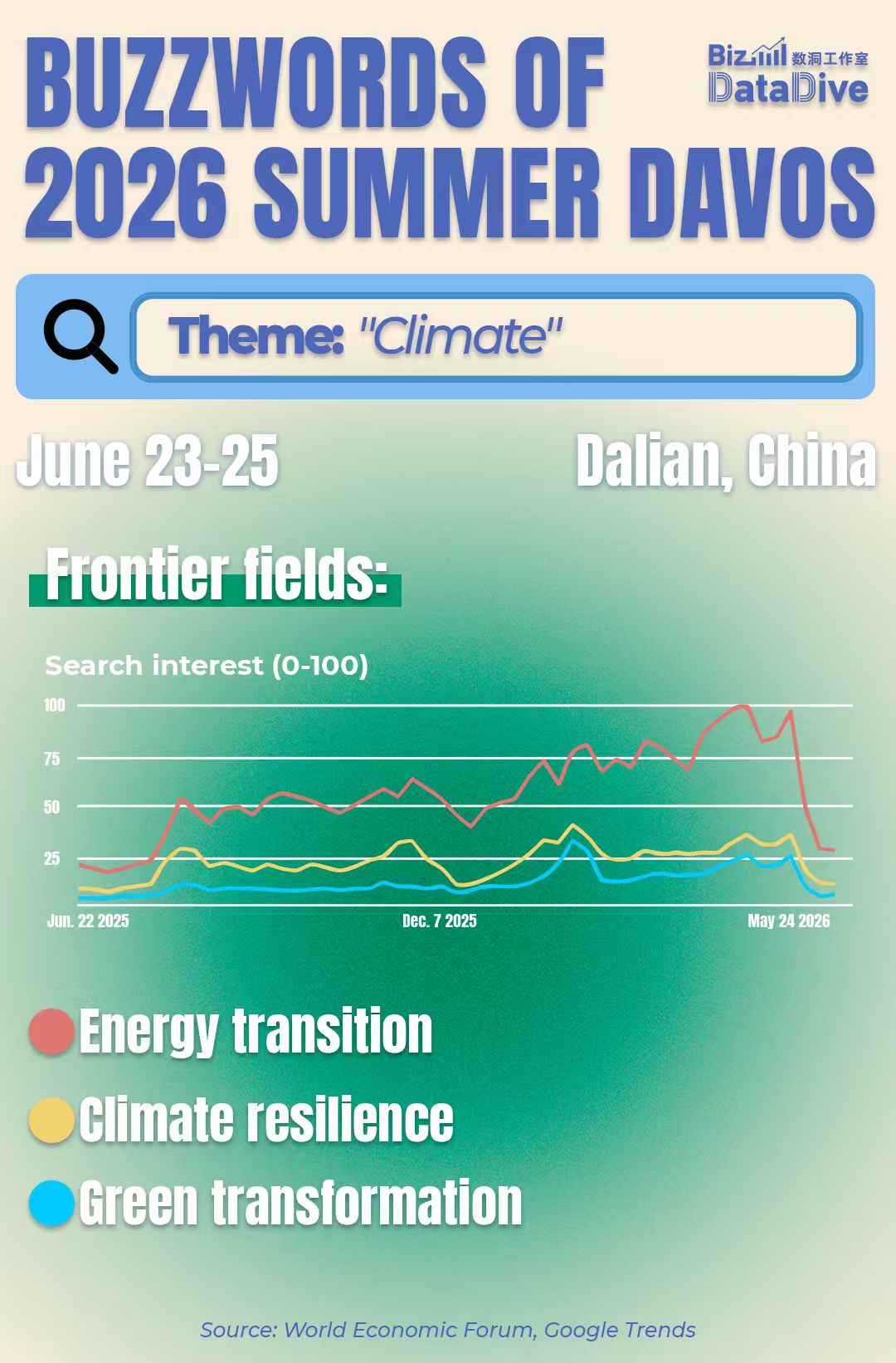 BUZZWORDS OF 2026 SUMMER DAVOS

Biz 数洞工作室 DataDive

Theme: "Climate"

June 23-25

Dalian, China

Frontier fields:

Search interest (0-100)

100
75
50
25

Jun. 22 2025
Dec. 7 2025
May 24 2026

Energy transition
Climate resilience
Green transformation

Source: World Economic Forum, Google Trends